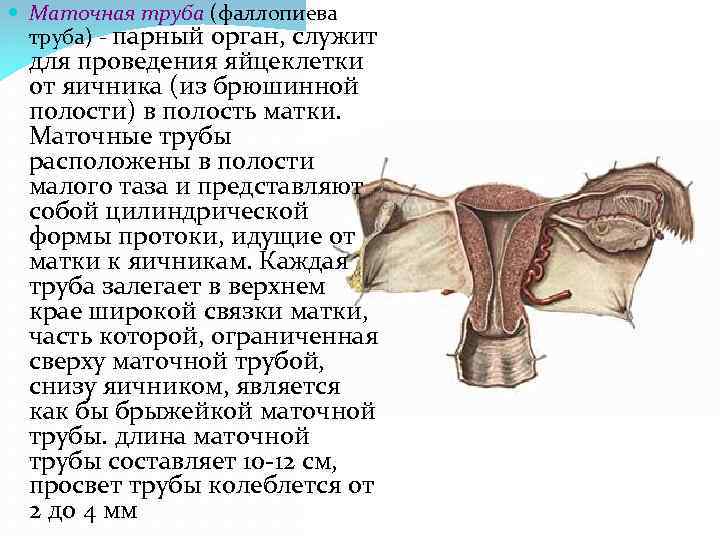 Маточная труба (фаллопиева труба) - парный орган, служит для проведения яйцеклетки от яичника (из брюшинной полости) в полость матки. Маточные трубы расположены в полости малого таза и представляют собой цилиндрической формы протоки, идущие от матки к яичникам. Каждая труба залегает в верхнем крае широкой связки матки, часть которой, ограниченная сверху маточной трубой, снизу яичником, является как бы брыжейкой маточной трубы. длина маточной трубы составляет 10-12 см, просвет трубы колеблется от 2 до 4 мм